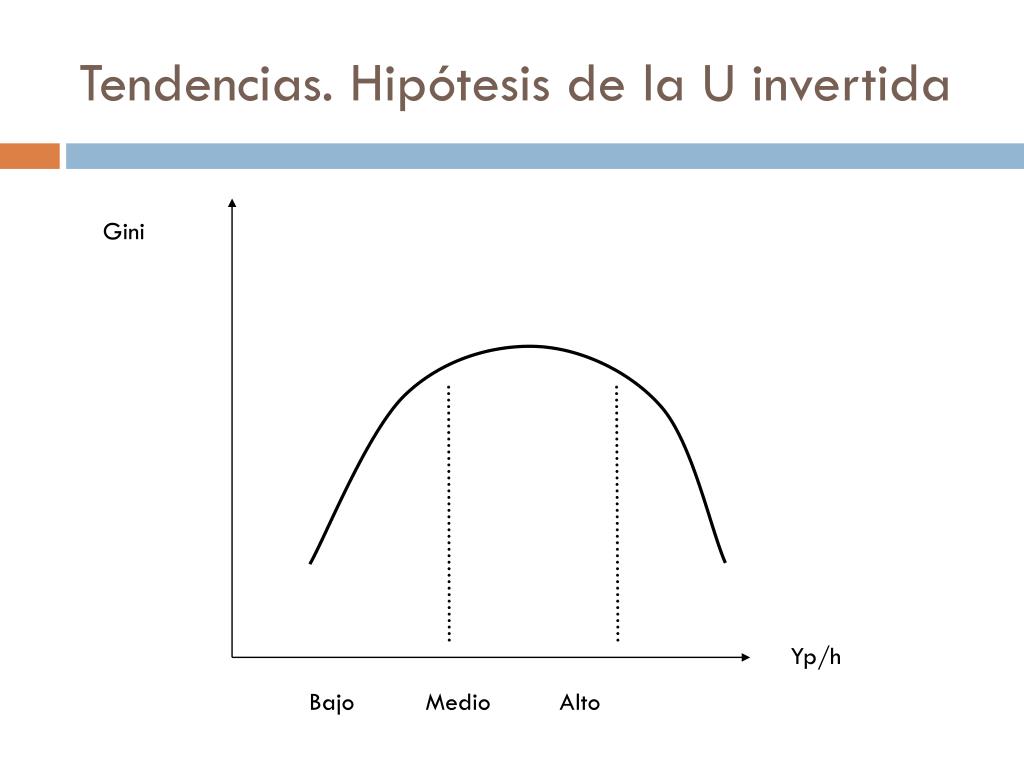 Tendencias. Hipótesis de la U invertida

Gini

Yp/h

Bajo Medio Alto